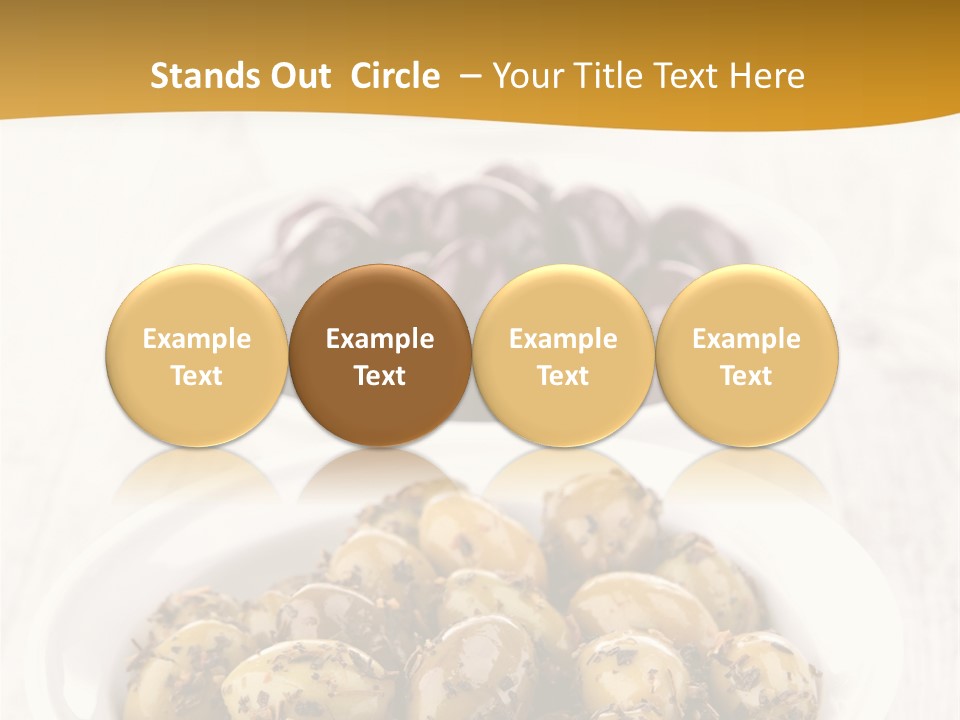 Stands Out Circle – Your Title Text Here

Example Text

Example Text

Example Text

Example Text